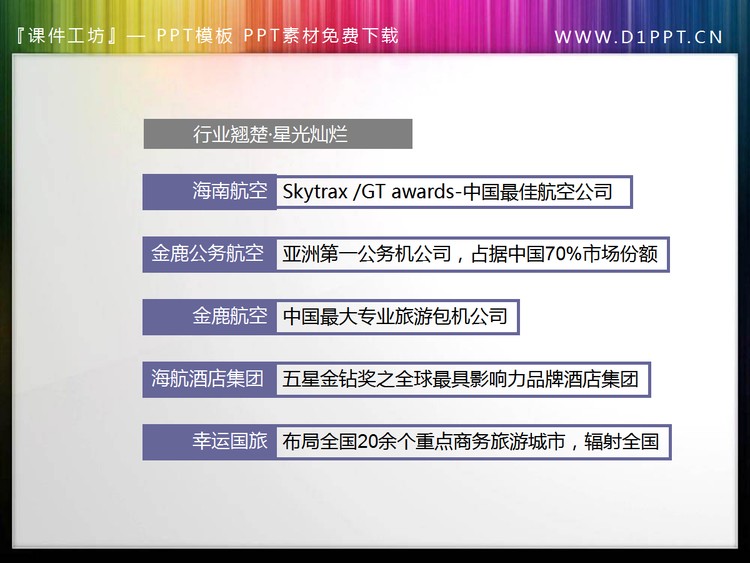 『课件工坊』— PPT模板 PPT素材免费下载

WWW.D1PPT.CN

行业翘楚·星光灿烂

海南航空 Skytrax /GT awards-中国最佳航空公司

金鹿公务航空 亚洲第一公务机公司，占据中国70%市场份额

金鹿航空 中国最大专业旅游包机公司

海航酒店集团 五星金钻奖之全球最具影响力品牌酒店集团

幸运国旅 布局全国20余个重点商务旅游城市，辐射全国